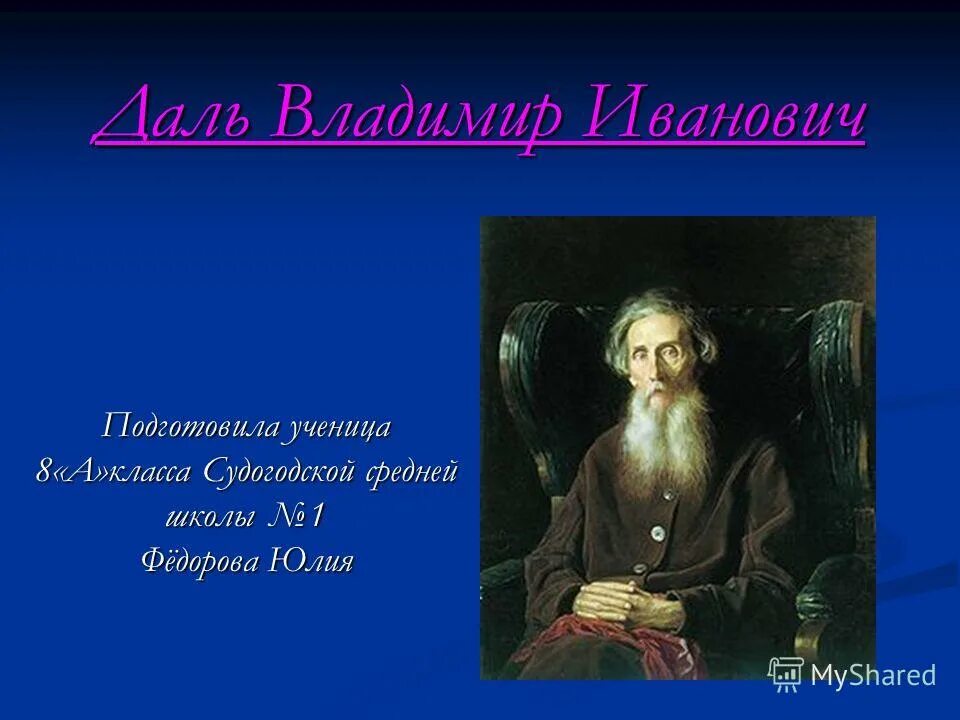 Даль Владимир Иванович

Подготовила ученица 8«А»класса Судогодской средней школы №1 Фёдорова Юлия

MyShared